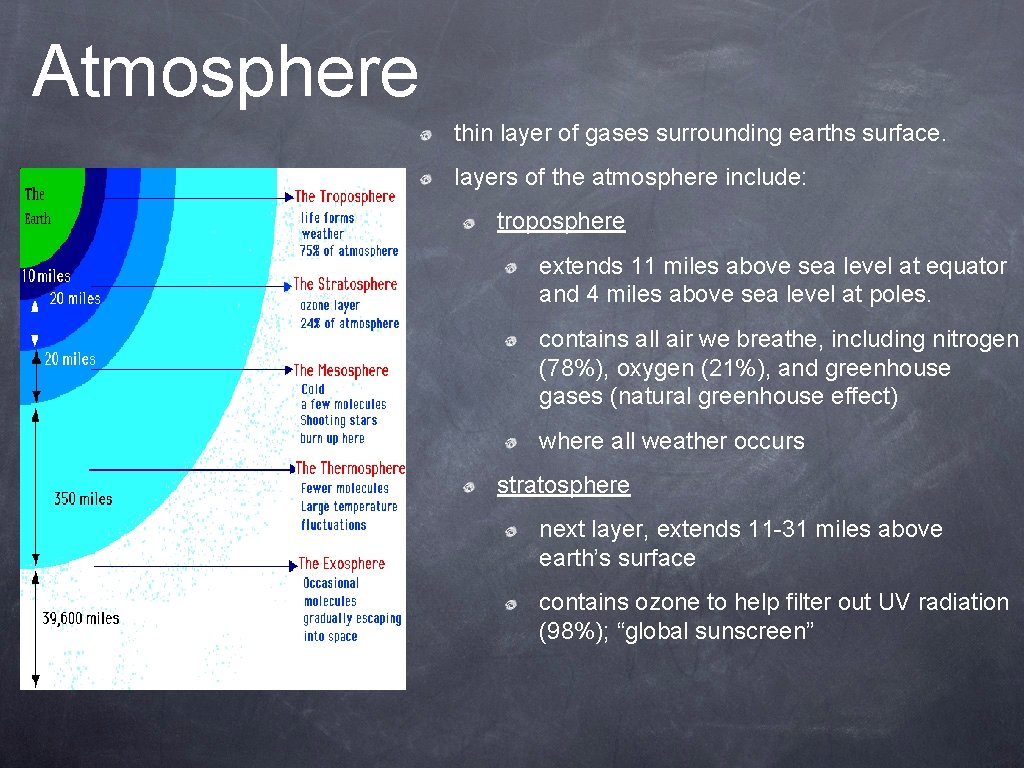 Atmosphere

thin layer of gases surrounding earths surface.

layers of the atmosphere include:

troposphere

extends 11 miles above sea level at equator and 4 miles above sea level at poles.

contains all air we breathe, including nitrogen (78%), oxygen (21%), and greenhouse gases (natural greenhouse effect)

where all weather occurs

stratosphere

next layer, extends 11-31 miles above earth's surface

contains ozone to help filter out UV radiation (98%); "global sunscreen"

The Earth

10 miles

20 miles

20 miles

350 miles

39,600 miles

The Troposphere
life forms
weather
75% of atmosphere

The Stratosphere
ozone layer
24% of atmosphere

The Mesosphere
Cold
a few molecules
Shooting stars
burn up here

The Thermosphere
Fewer molecules
Large temperature
fluctuations

The Exosphere
Occasional
molecules
gradually escaping
into space